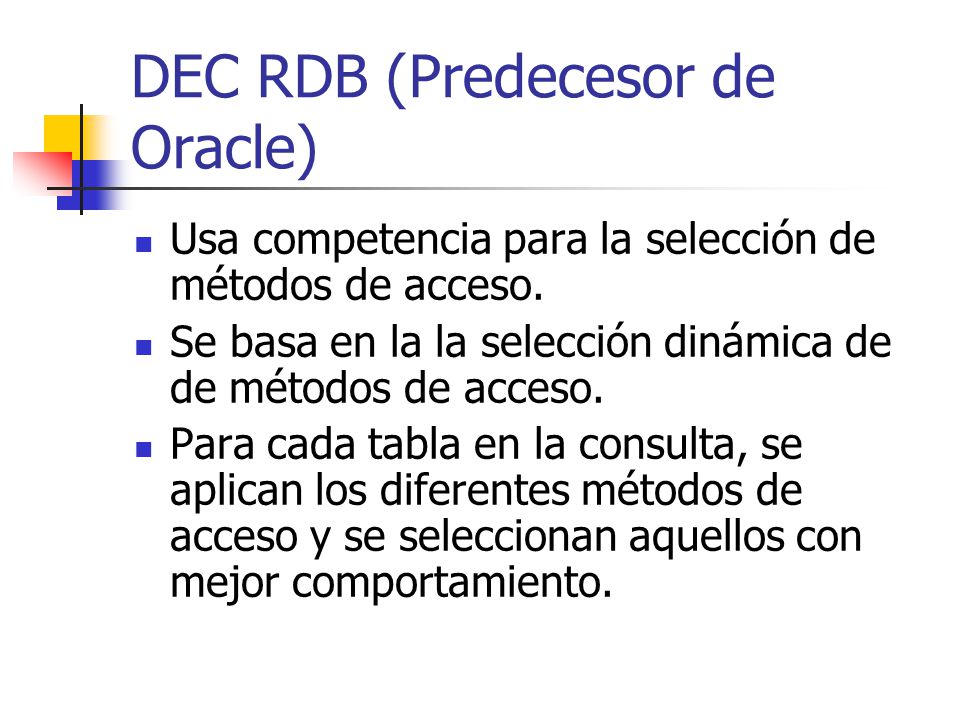 DEC RDB (Predecesor de Oracle)

Usa competencia para la selección de métodos de acceso.

Se basa en la la selección dinámica de de métodos de acceso.

Para cada tabla en la consulta, se aplican los diferentes métodos de acceso y se seleccionan aquellos con mejor comportamiento.